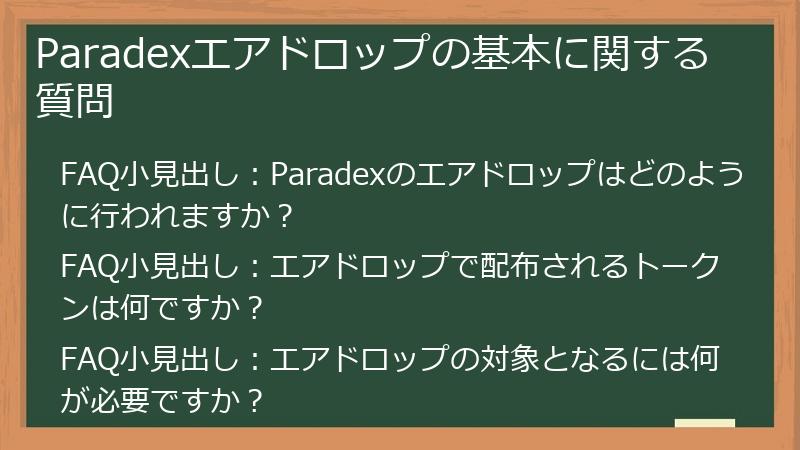 Paradexエアドロップの基本に関する質問

FAQ小見出し：Paradexのエアドロップはどのように行われますか？

FAQ小見出し：エアドロップで配布されるトークンは何ですか？

FAQ小見出し：エアドロップの対象となるには何が必要ですか？